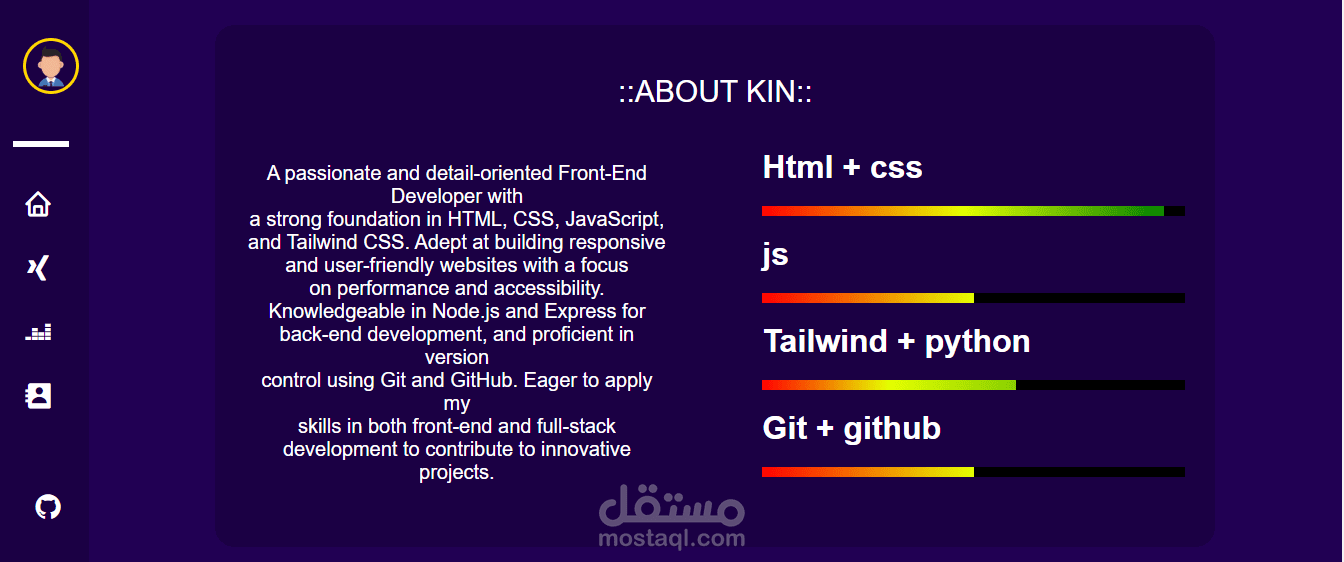 ::ABOUT KIN::

A passionate and detail-oriented Front-End Developer with a strong foundation in HTML, CSS, JavaScript, and Tailwind CSS. Adept at building responsive and user-friendly websites with a focus on performance and accessibility. Knowledgeable in Node.js and Express for back-end development, and proficient in version control using Git and GitHub. Eager to apply my skills in both front-end and full-stack development to contribute to innovative projects.

Html + css

js

Tailwind + python

Git + github

مستقل
mostaql.com